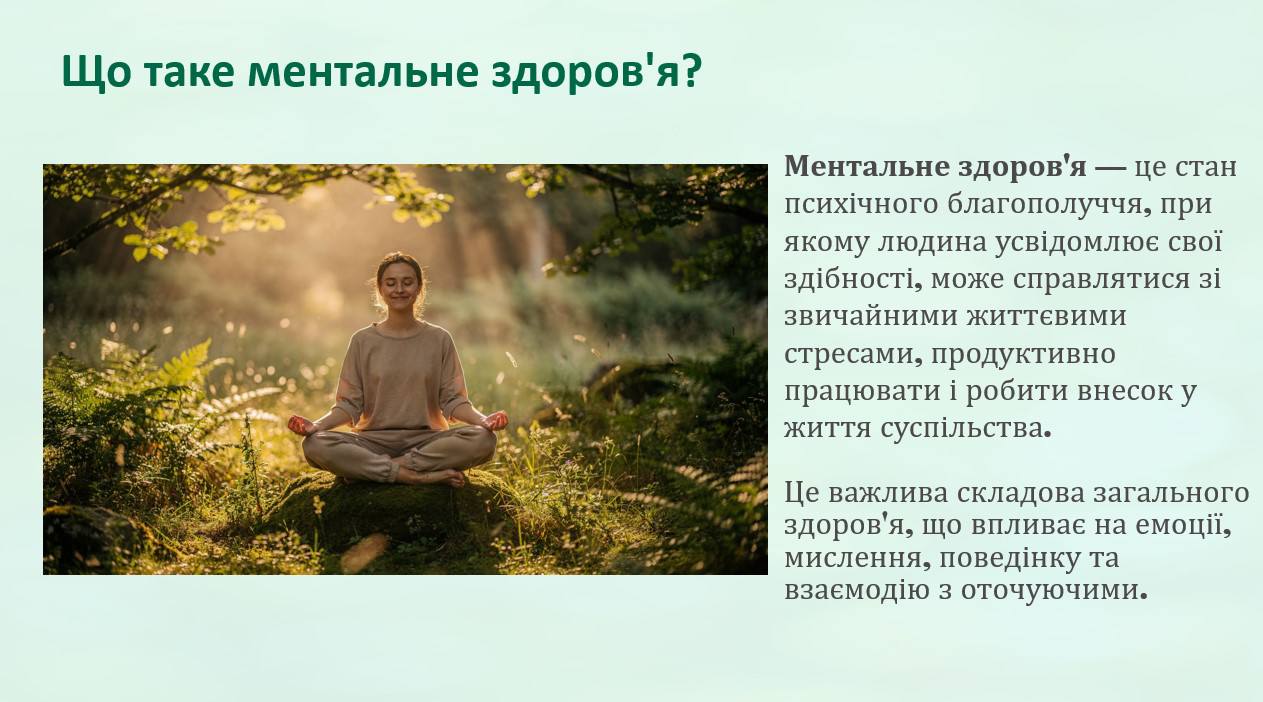 Що таке ментальне здоров'я?

Ментальне здоров'я — це стан психічного благополуччя, при якому людина усвідомлює свої здібності, може справлятися зі звичайними життєвими стресами, продуктивно працювати і робити внесок у життя суспільства.

Це важлива складова загального здоров'я, що впливає на емоції, мислення, поведінку та взаємодію з оточуючими.